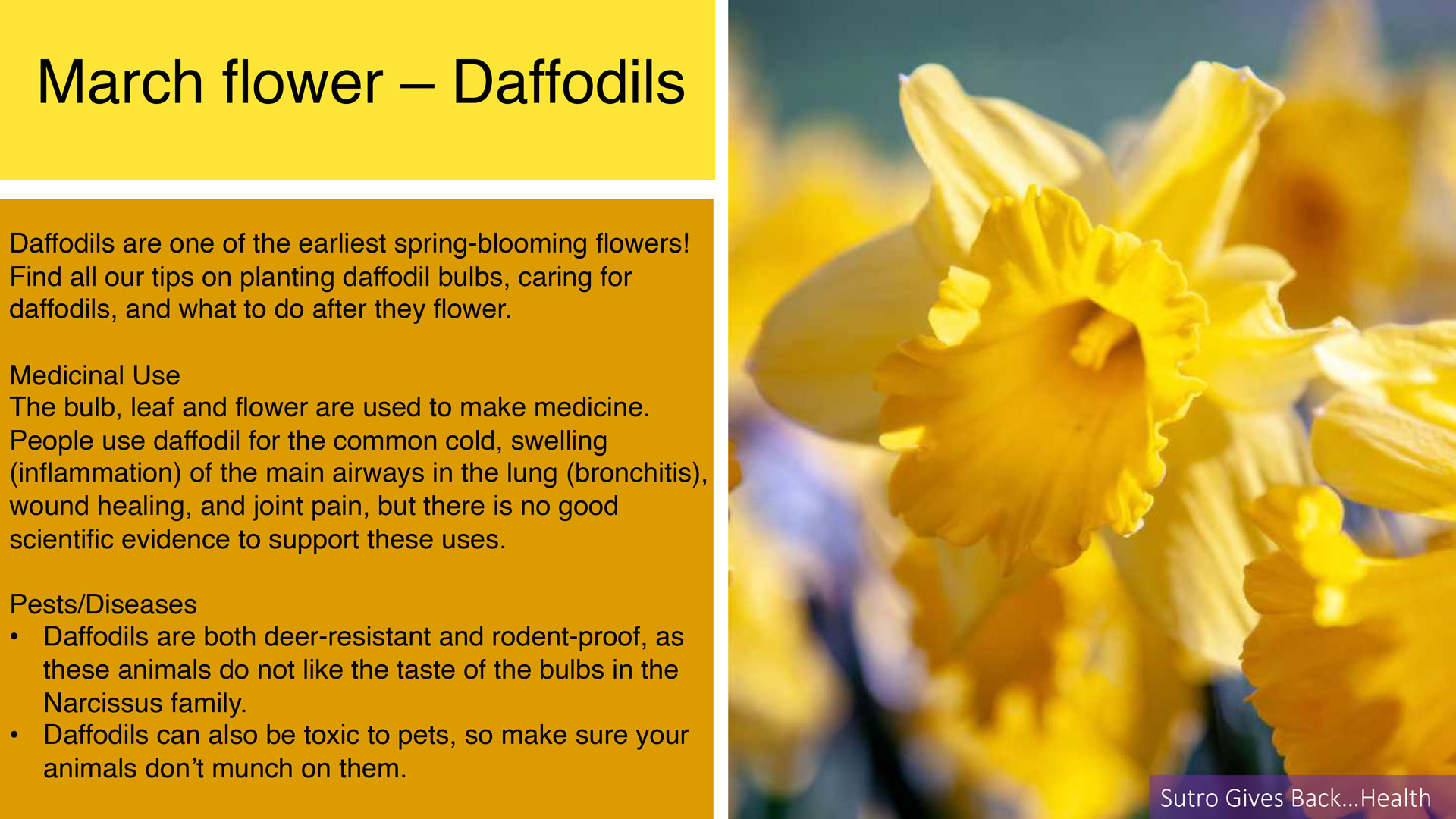 March flower – Daffodils

Daffodils are one of the earliest spring-blooming flowers! Find all our tips on planting daffodil bulbs, caring for daffodils, and what to do after they flower.

Medicinal Use
The bulb, leaf and flower are used to make medicine. People use daffodil for the common cold, swelling (inflammation) of the main airways in the lung (bronchitis), wound healing, and joint pain, but there is no good scientific evidence to support these uses.

Pests/Diseases
• Daffodils are both deer-resistant and rodent-proof, as these animals do not like the taste of the bulbs in the Narcissus family.
• Daffodils can also be toxic to pets, so make sure your animals don't munch on them.

Sutro Gives Back...Health